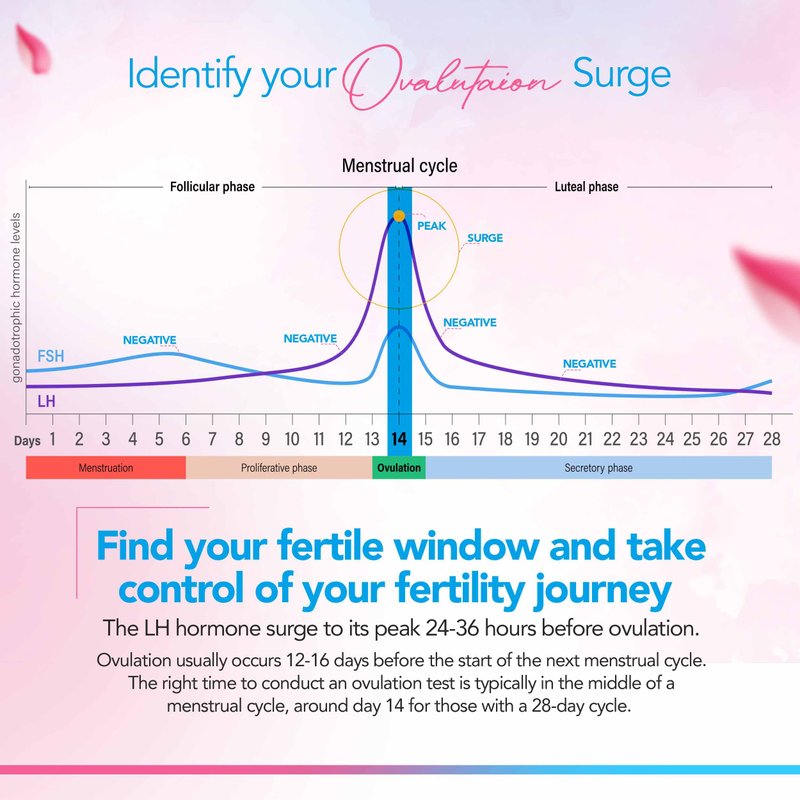 Identify your Ovalutaion Surge

Menstrual cycle

Follicular phase

Luteal phase

gonadotrophic hormone levels

PEAK

SURGE

NEGATIVE

NEGATIVE

NEGATIVE

NEGATIVE

FSH

LH

Days 1 2 3 4 5 6 7 8 9 10 11 12 13 14 15 16 17 18 19 20 21 22 23 24 25 26 27 28

Menstruation

Proliferative phase

Ovulation

Secretory phase

Find your fertile window and take control of your fertility journey

The LH hormone surge to its peak 24-36 hours before ovulation.

Ovulation usually occurs 12-16 days before the start of the next menstrual cycle. The right time to conduct an ovulation test is typically in the middle of a menstrual cycle, around day 14 for those with a 28-day cycle.